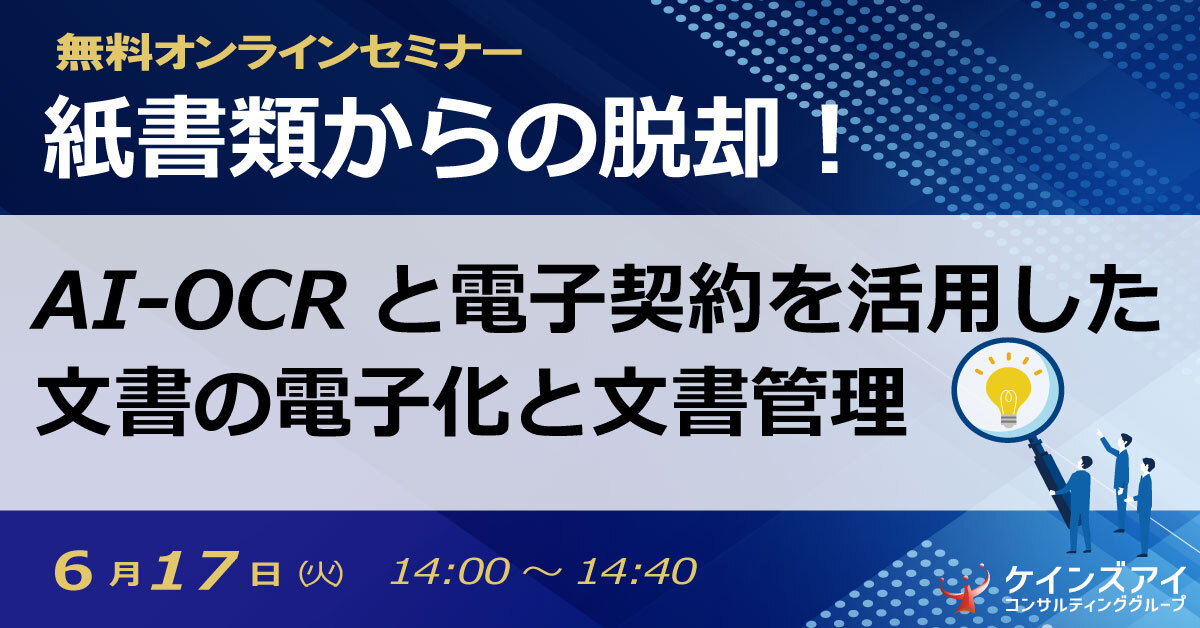 無料オンラインセミナー
紙書類からの脱却！

AI-OCR と電子契約を活用した文書の電子化と文書管理

6月17日(火)　14:00 ～ 14:40

ケインズアイ
コンサルティンググループ